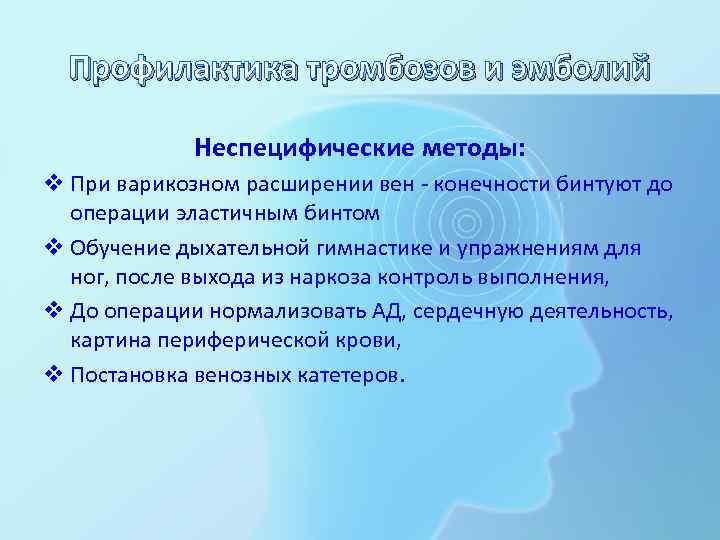 Профилактика тромбозов и эмболий

Неспецифические методы:

❖ При варикозном расширении вен - конечности бинтуют до операции эластичным бинтом

❖ Обучение дыхательной гимнастике и упражнениям для ног, после выхода из наркоза контроль выполнения,

❖ До операции нормализовать АД, сердечную деятельность, картина периферической крови,

❖ Постановка венозных катетеров.